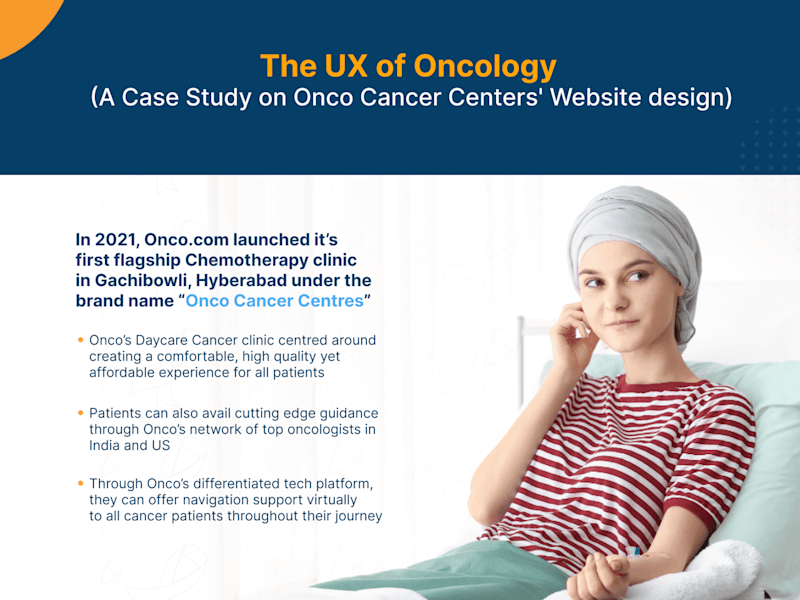 The UX of Oncology
(A Case Study on Onco Cancer Centers' Website design)

In 2021, Onco.com launched it's first flagship Chemotherapy clinic in Gachibowli, Hyberabad under the brand name "Onco Cancer Centres"

• Onco's Daycare Cancer clinic centred around creating a comfortable, high quality yet affordable experience for all patients

• Patients can also avail cutting edge guidance through Onco's network of top oncologists in India and US

• Through Onco's differentiated tech platform, they can offer navigation support virtually to all cancer patients throughout their journey